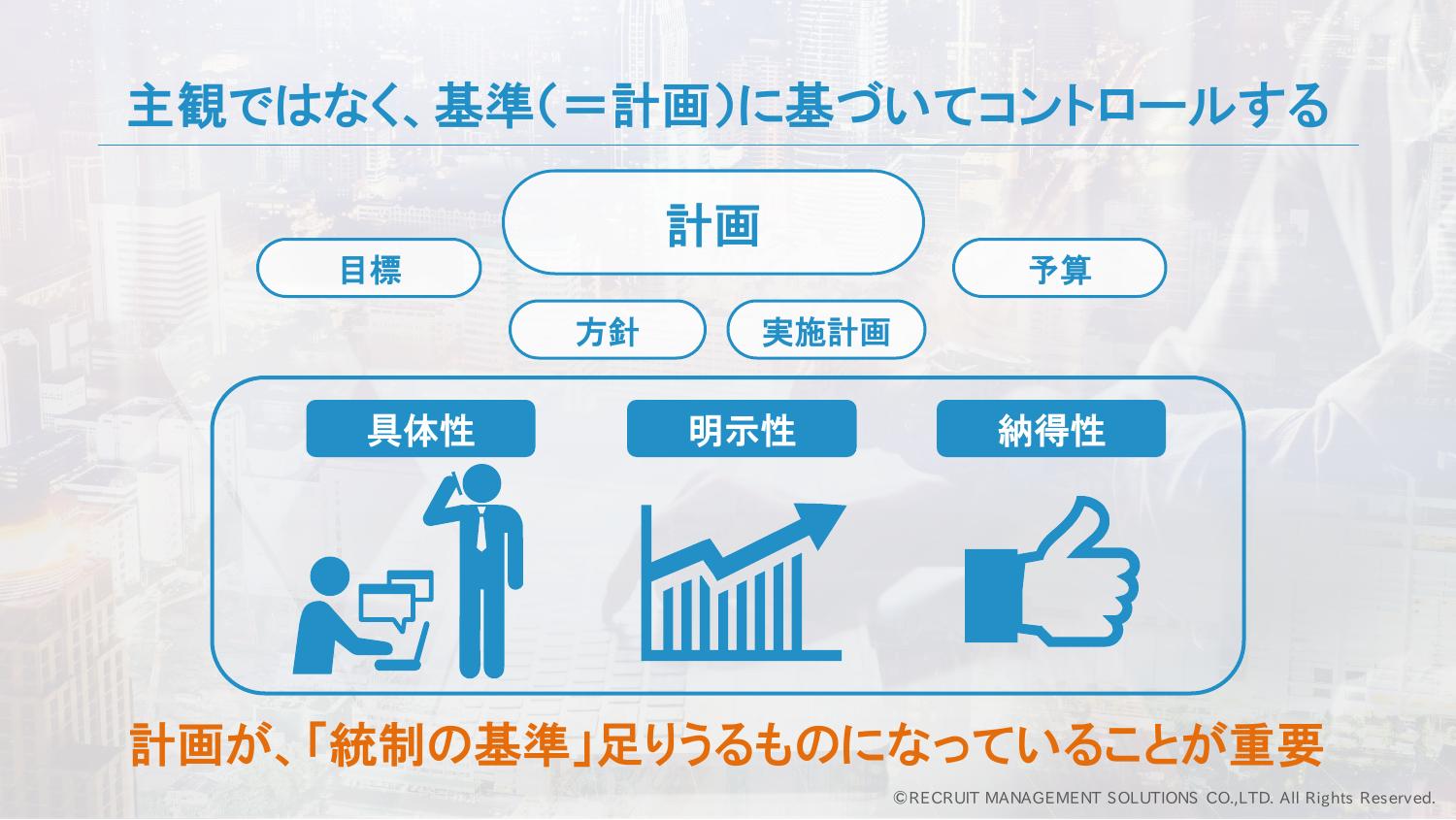 主観ではなく、基準（＝計画）に基づいてコントロールする

計画

目標

予算

方針

実施計画

具体性

明示性

納得性

計画が、「統制の基準」足りうるものになっていることが重要

©RECRUIT MANAGEMENT SOLUTIONS CO.,LTD. All Rights Reserved.